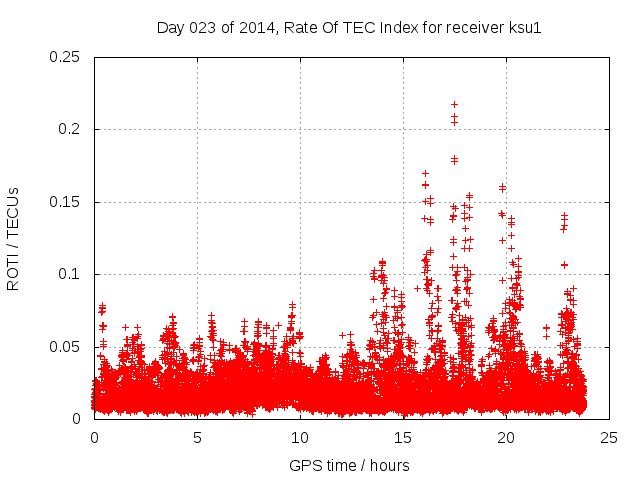 Day 023 of 2014, Rate Of TEC Index for receiver ksu1

ROTI / TECUs

0.25
0.2
0.15
0.1
0.05
0

0
5
10
15
20
25

GPS time / hours